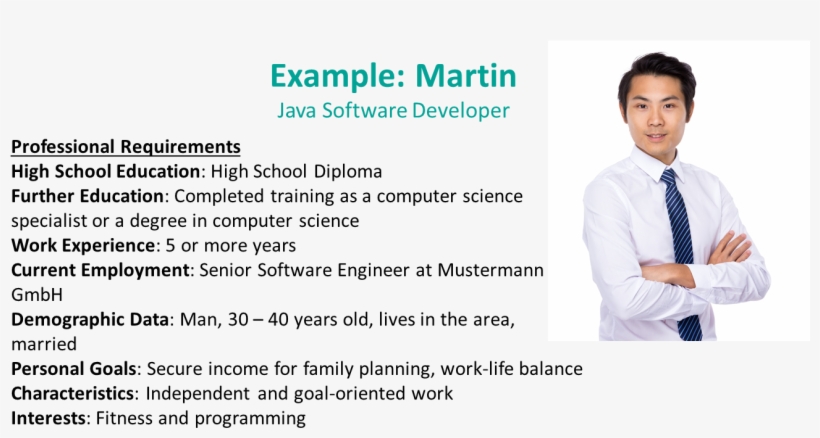 Example: Martin
Java Software Developer

Professional Requirements
High School Education: High School Diploma
Further Education: Completed training as a computer science specialist or a degree in computer science
Work Experience: 5 or more years
Current Employment: Senior Software Engineer at Mustermann GmbH
Demographic Data: Man, 30 – 40 years old, lives in the area, married
Personal Goals: Secure income for family planning, work-life balance
Characteristics: Independent and goal-oriented work
Interests: Fitness and programming